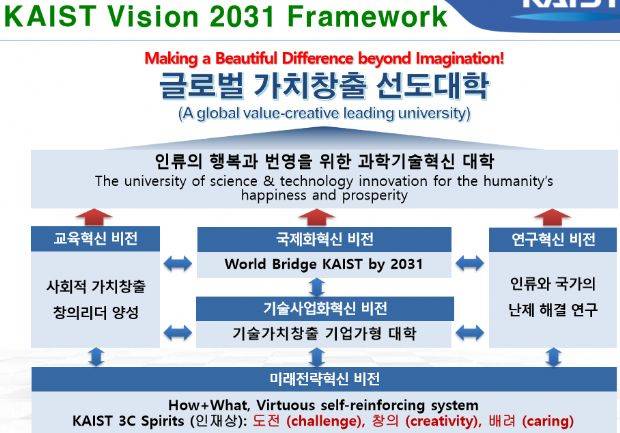 KAIST Vision 2031 Framework

KAIST

Making a Beautiful Difference beyond Imagination!

글로벌 가치창출 선도대학

(A global value-creative leading university)

인류의 행복과 번영을 위한 과학기술혁신 대학

The university of science & technology innovation for the humanity's happiness and prosperity

교육혁신 비전

사회적 가치창출 창의리더 양성

국제화혁신 비전

World Bridge KAIST by 2031

기술사업화혁신 비전

기술가치창출 기업가형 대학

연구혁신 비전

인류와 국가의 난제 해결 연구

미래전략혁신 비전

How+What, Virtuous self-reinforcing system

KAIST 3C Spirits (인재상): 도전 (challenge), 창의 (creativity), 배려 (caring)